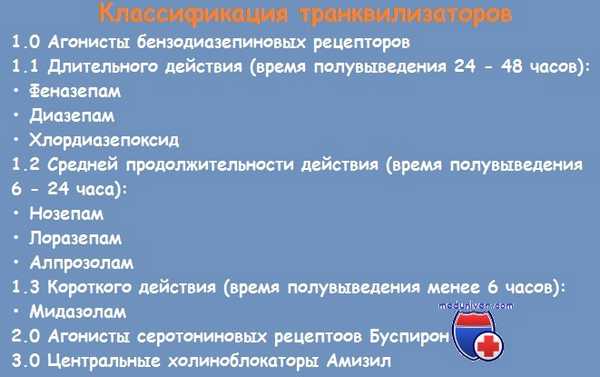 Классификация транквилизаторов

1.0 Агонисты бензодиазепиновых рецепторов

1.1 Длительного действия (время полувыведения 24 - 48 часов):

• Феназепам

• Диазепам

• Хлордиазепоксид

1.2 Средней продолжительности действия (время полувыведения 6 - 24 часа):

• Нозепам

• Лоразепам

• Алпрозолам

1.3 Короткого действия (время полувыведения менее 6 часов):

• Мидазолам

2.0 Агонисты серотониновых рецептоов Буспирон

3.0 Центральные холиноблокаторы Амизил

meduniver.com